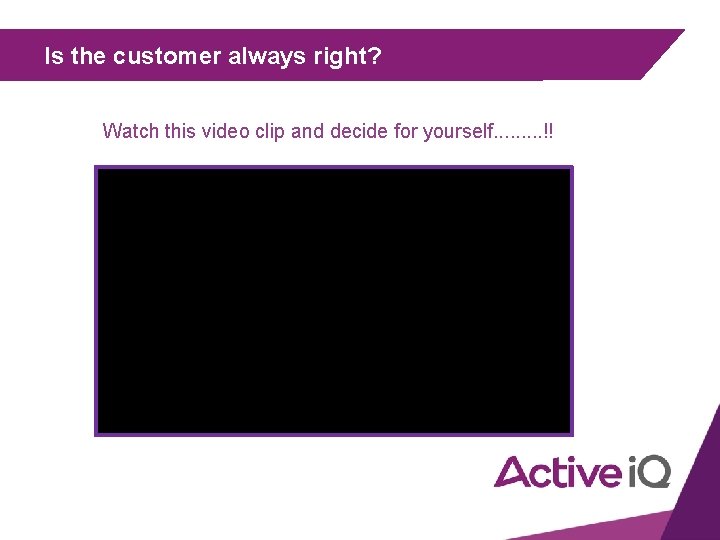 Is the customer always right?

Watch this video clip and decide for yourself.........!!

Active iQ